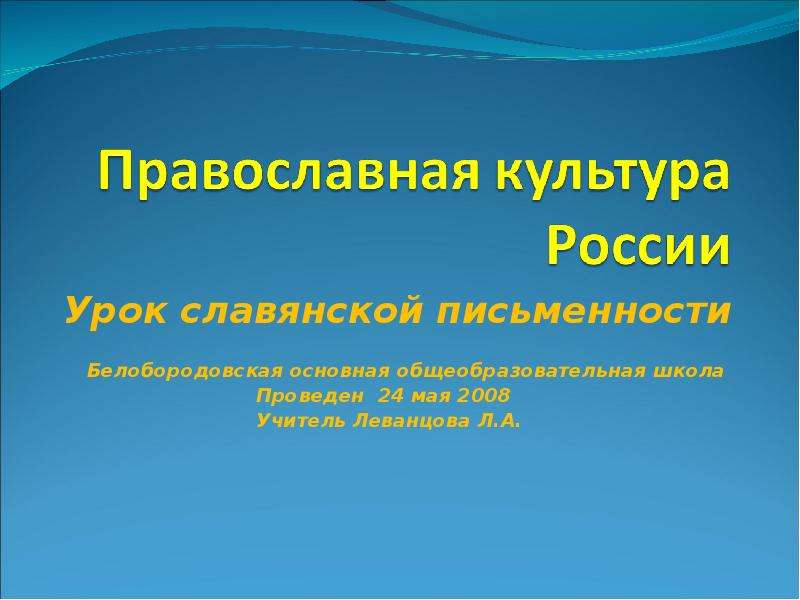 Православная культура России

Урок славянской письменности

Белобородовская основная общеобразовательная школа
Проведен 24 мая 2008
Учитель Леванцова Л.А.